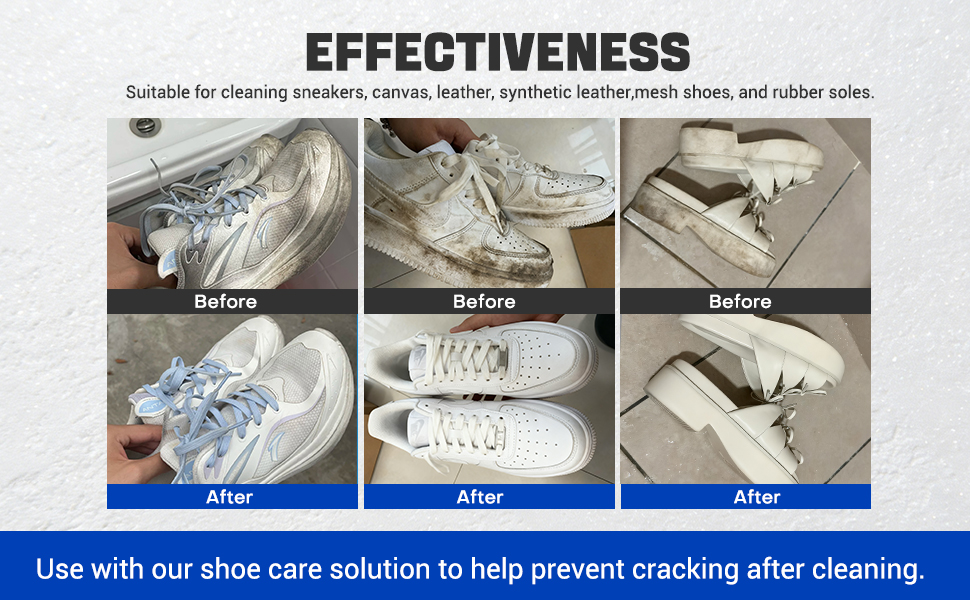 EFFECTIVENESS

Suitable for cleaning sneakers, canvas, leather, synthetic leather,mesh shoes, and rubber soles.

Before

Before

Before

After

After

After

Use with our shoe care solution to help prevent cracking after cleaning.